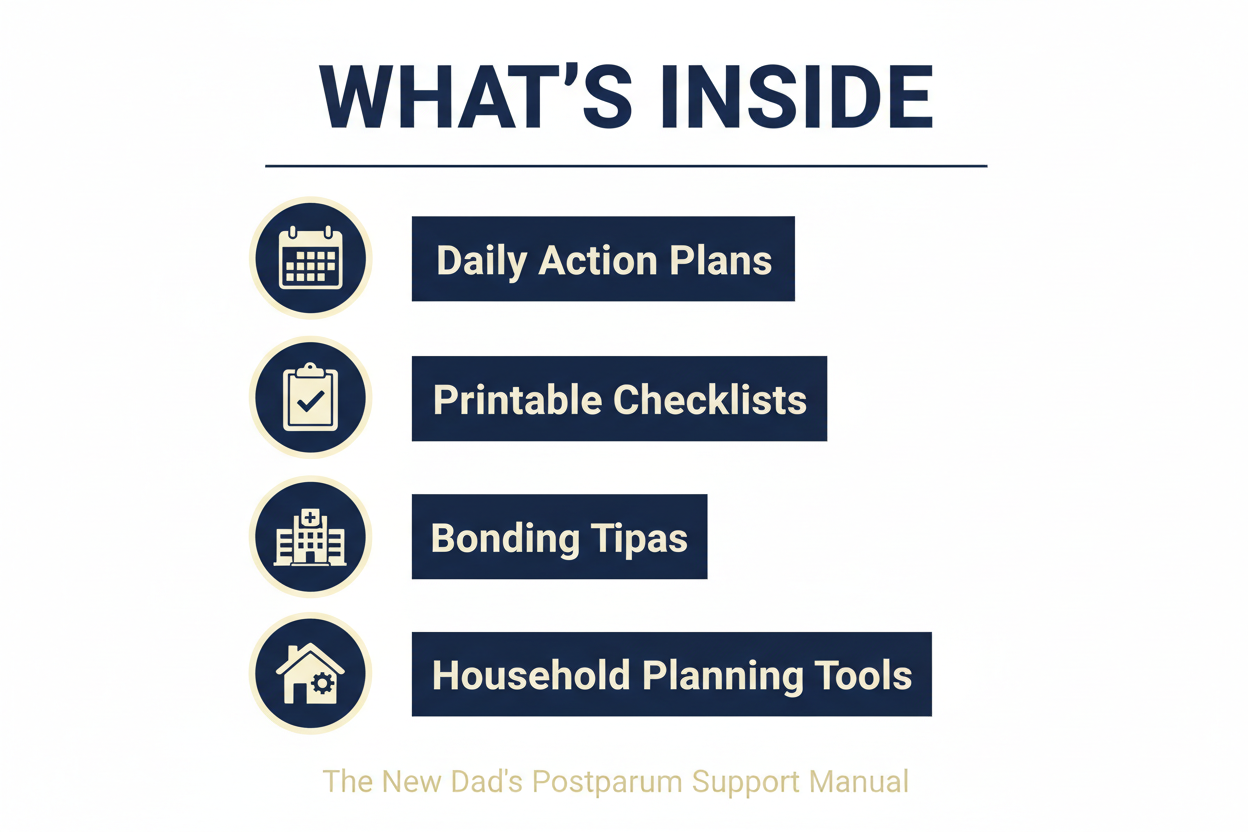 WHAT'S INSIDE

Daily Action Plans

Printable Checklists

Bonding Tipas

Household Planning Tools

The New Dad's Postparum Support Manual